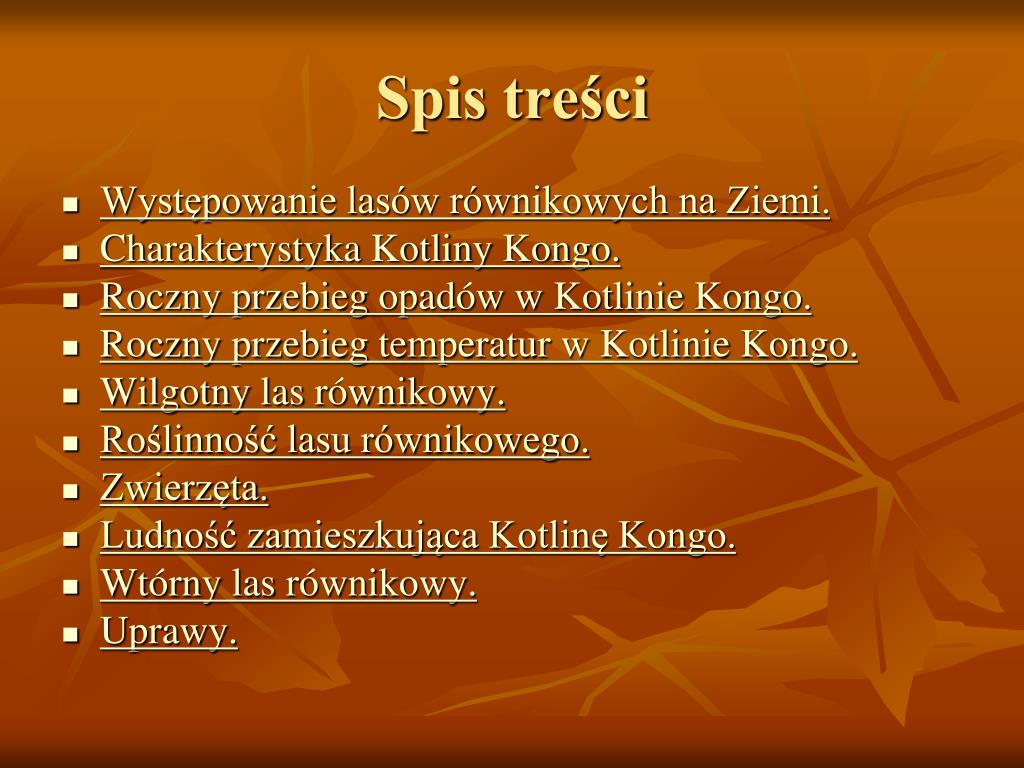 Spis treści

- Występowanie lasów równikowych na Ziemi.
- Charakterystyka Kotliny Kongo.
- Roczny przebieg opadów w Kotlinie Kongo.
- Roczny przebieg temperatur w Kotlinie Kongo.
- Wilgotny las równikowy.
- Roślinność lasu równikowego.
- Zwierzęta.
- Ludność zamieszkująca Kotlinę Kongo.
- Wtórny las równikowy.
- Uprawy.